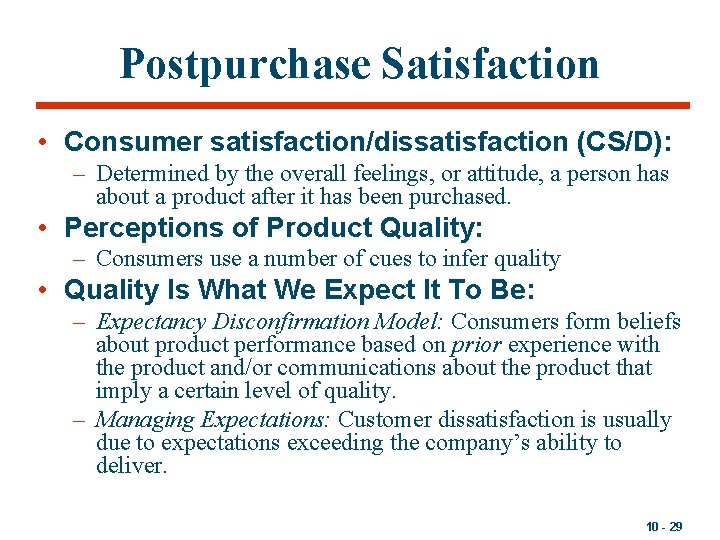 Postpurchase Satisfaction

• Consumer satisfaction/dissatisfaction (CS/D):
– Determined by the overall feelings, or attitude, a person has about a product after it has been purchased.

• Perceptions of Product Quality:
– Consumers use a number of cues to infer quality

• Quality Is What We Expect It To Be:
– Expectancy Disconfirmation Model: Consumers form beliefs about product performance based on prior experience with the product and/or communications about the product that imply a certain level of quality.
– Managing Expectations: Customer dissatisfaction is usually due to expectations exceeding the company's ability to deliver.

10 - 29